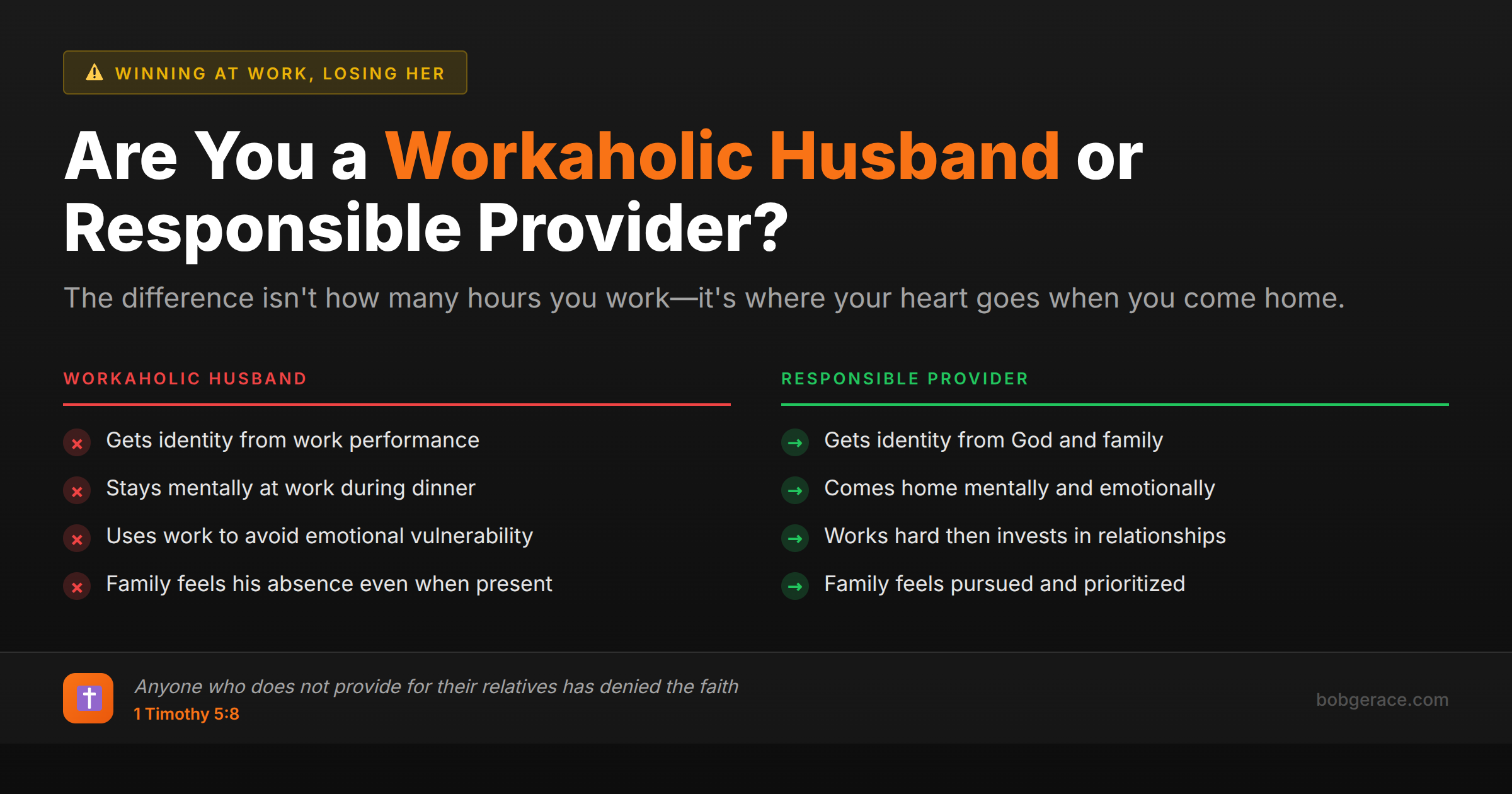 WINNING AT WORK, LOSING HER

Are You a Workaholic Husband or Responsible Provider?

The difference isn't how many hours you work—it's where your heart goes when you come home.

WORKAHOLIC HUSBAND

Gets identity from work performance

Stays mentally at work during dinner

Uses work to avoid emotional vulnerability

Family feels his absence even when present

RESPONSIBLE PROVIDER

Gets identity from God and family

Comes home mentally and emotionally

Works hard then invests in relationships

Family feels pursued and prioritized

Anyone who does not provide for their relatives has denied the faith
1 Timothy 5:8

bobgerace.com